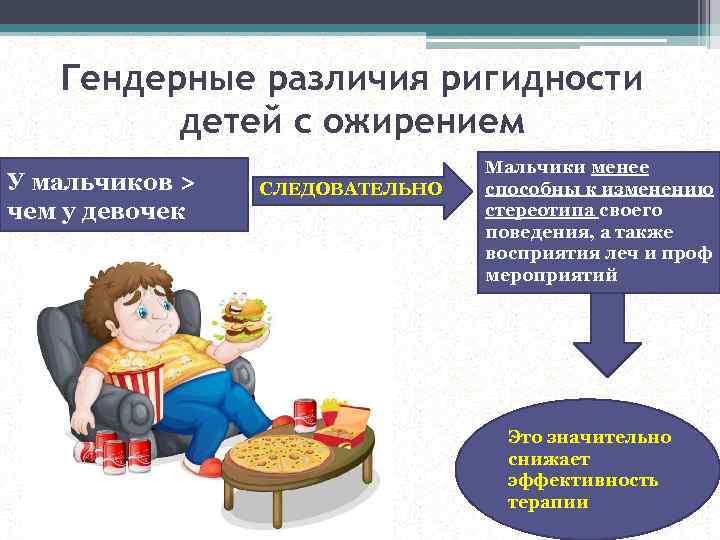 Гендерные различия ригидности детей с ожирением

У мальчиков > чем у девочек

СЛЕДОВАТЕЛЬНО

Мальчики менее способны к изменению стереотипа своего поведения, а также восприятия леч и проф мероприятий

Это значительно снижает эффективность терапии